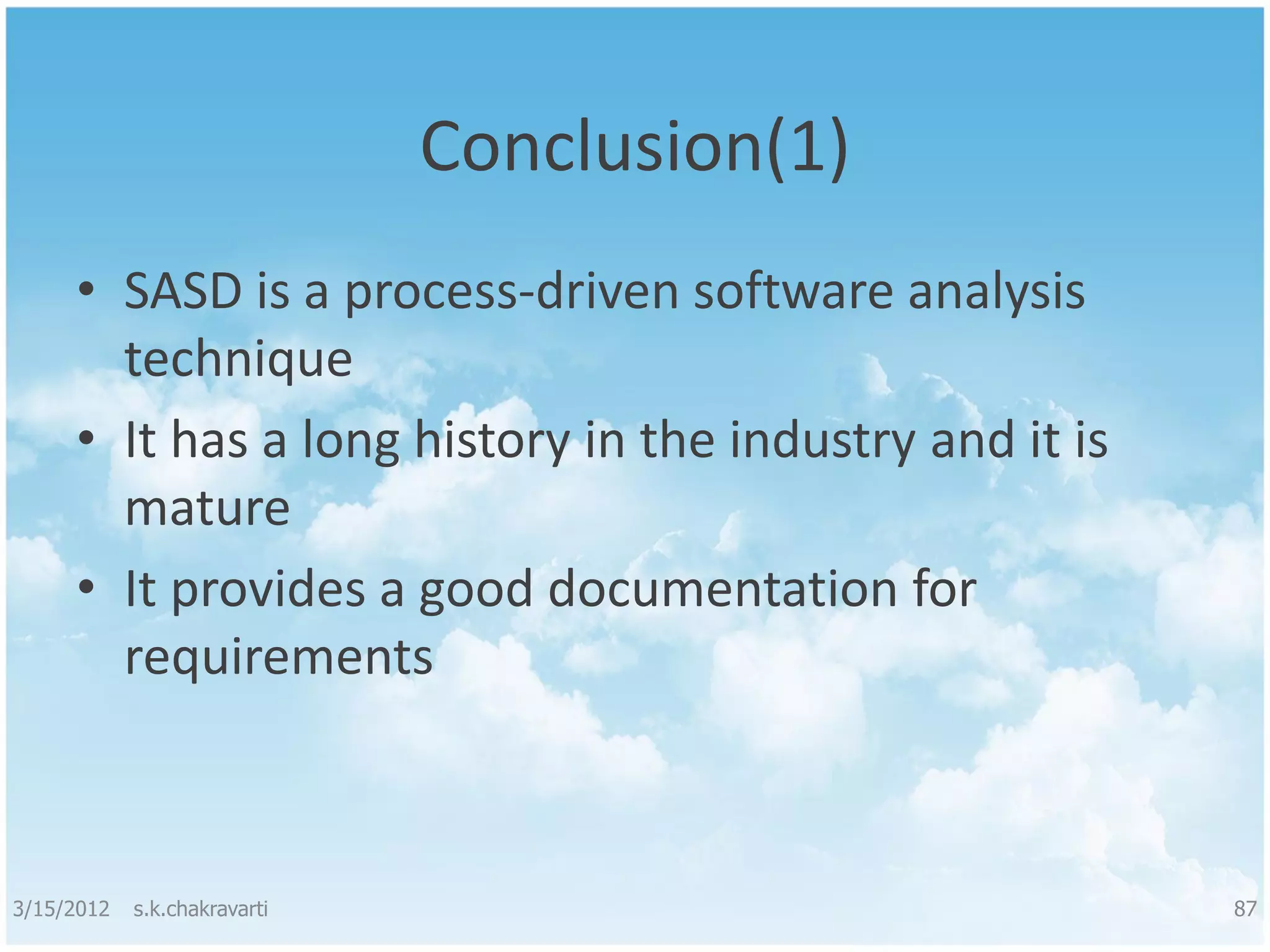 Conclusion(1)

• SASD is a process-driven software analysis technique
• It has a long history in the industry and it is mature
• It provides a good documentation for requirements

3/15/2012 s.k.chakravarti

87